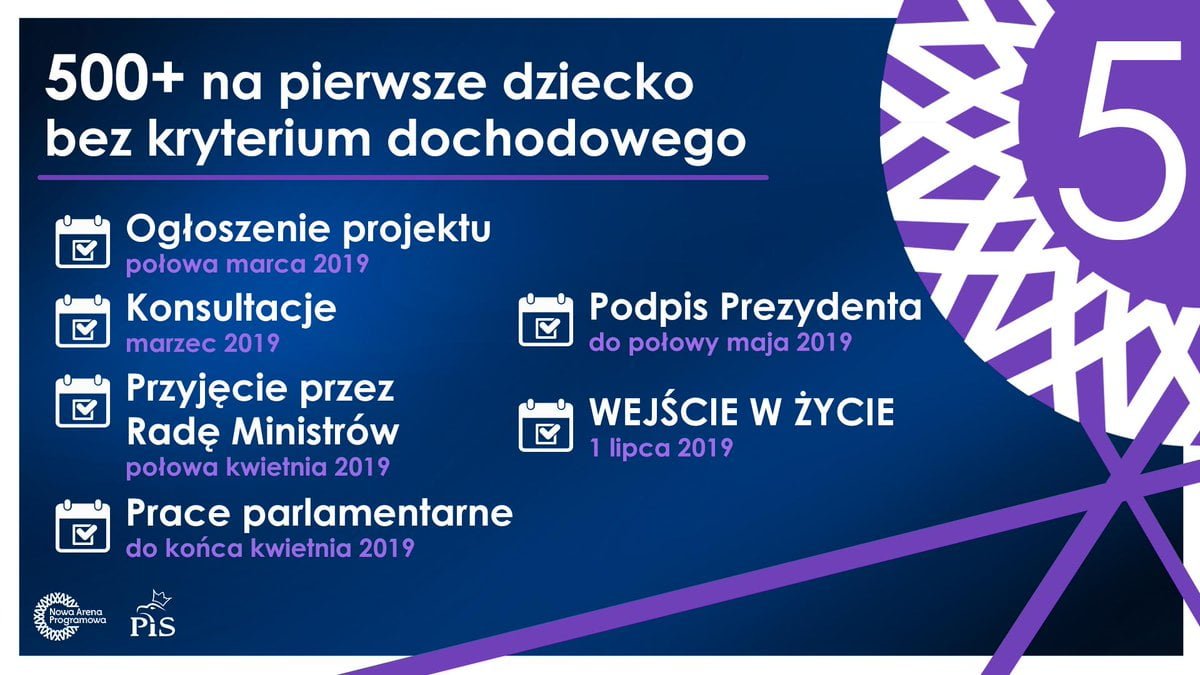 500+ na pierwsze dziecko bez kryterium dochodowego

5

Ogłoszenie projektu
połowa marca 2019

Konsultacje
marzec 2019

Przyjęcie przez Radę Ministrów
połowa kwietnia 2019

Prace parlamentarne
do końca kwietnia 2019

Podpis Prezydenta
do połowy maja 2019

WEJŚCIE W ŻYCIE
1 lipca 2019

Nowa Arena Programowa

PiS